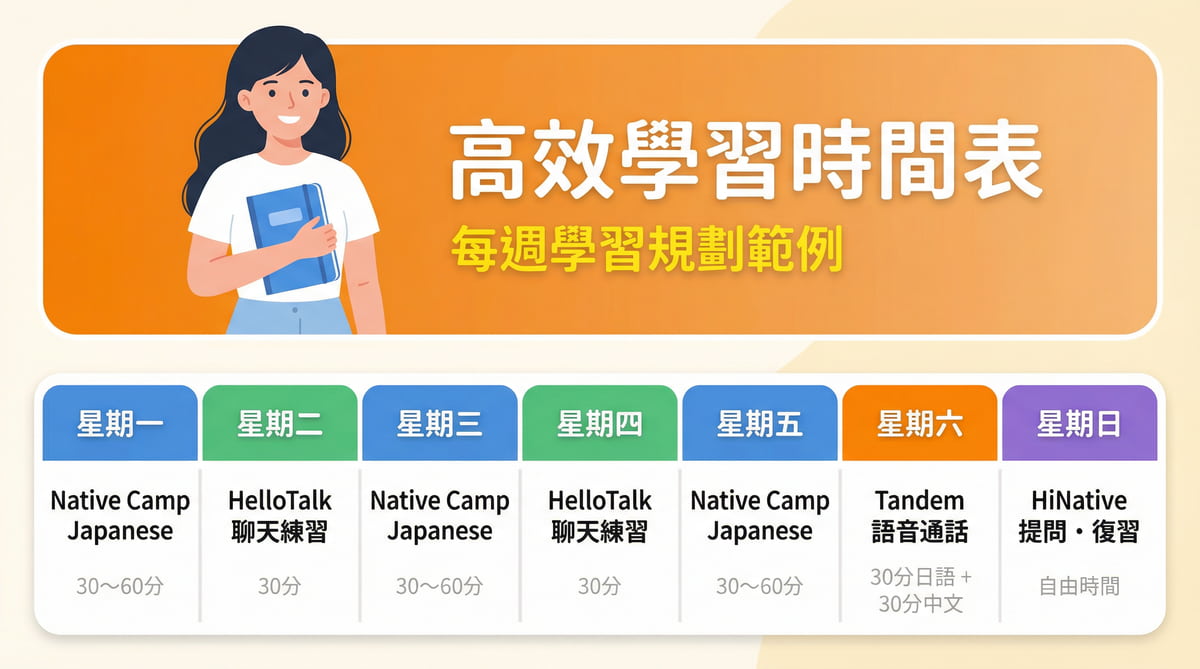 高效學習時間表

每週學習規劃範例

| 星期一 | 星期二 | 星期三 | 星期四 | 星期五 | 星期六 | 星期日 |
|---|---|---|---|---|---|---|
| Native Camp Japanese | HelloTalk 聊天練習 | Native Camp Japanese | HelloTalk 聊天練習 | Native Camp Japanese | Tandem 語音通話 | HiNative 提問・復習 |
| 30～60分 | 30分 | 30～60分 | 30分 | 30～60分 | 30分日語 + 30分中文 | 自由時間 |